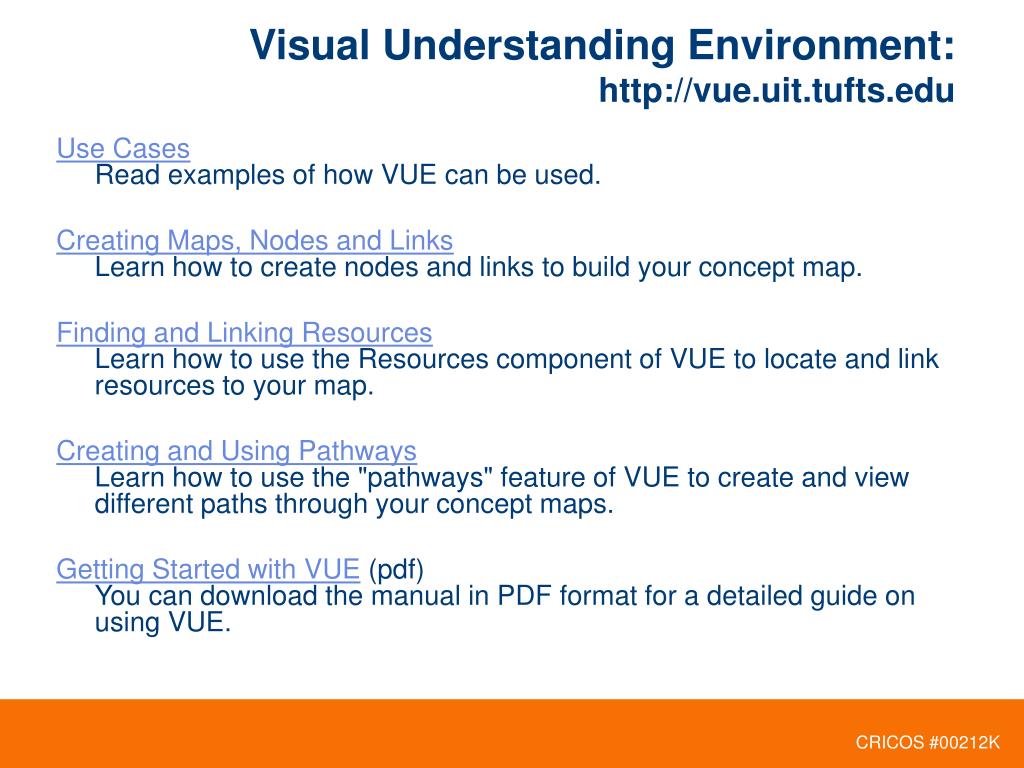 Visual Understanding Environment:
http://vue.uit.tufts.edu

Use Cases
Read examples of how VUE can be used.

Creating Maps, Nodes and Links
Learn how to create nodes and links to build your concept map.

Finding and Linking Resources
Learn how to use the Resources component of VUE to locate and link resources to your map.

Creating and Using Pathways
Learn how to use the "pathways" feature of VUE to create and view different paths through your concept maps.

Getting Started with VUE (pdf)
You can download the manual in PDF format for a detailed guide on using VUE.

CRICOS #00212K